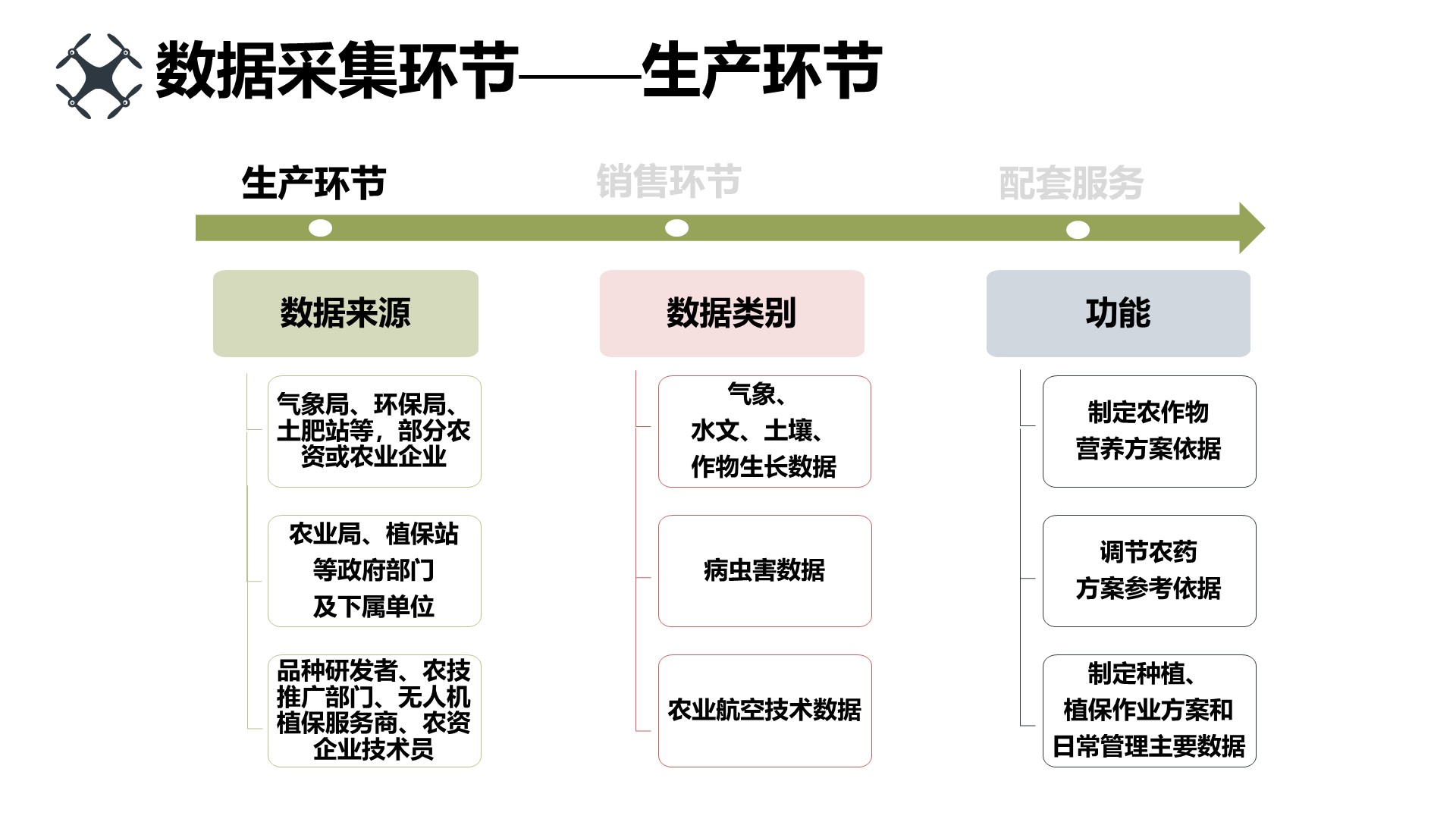 数据采集环节——生产环节

生产环节

销售环节

配套服务

数据来源

气象局、环保局、土肥站等，部分农资或农业企业

农业局、植保站等政府部门及下属单位

品种研发者、农技推广部门、无人机植保服务商、农资企业技术员

数据类别

气象、水文、土壤、作物生长数据

病虫害数据

农业航空技术数据

功能

制定农作物营养方案依据

调节农药方案参考依据

制定种植、植保作业方案和日常管理主要数据